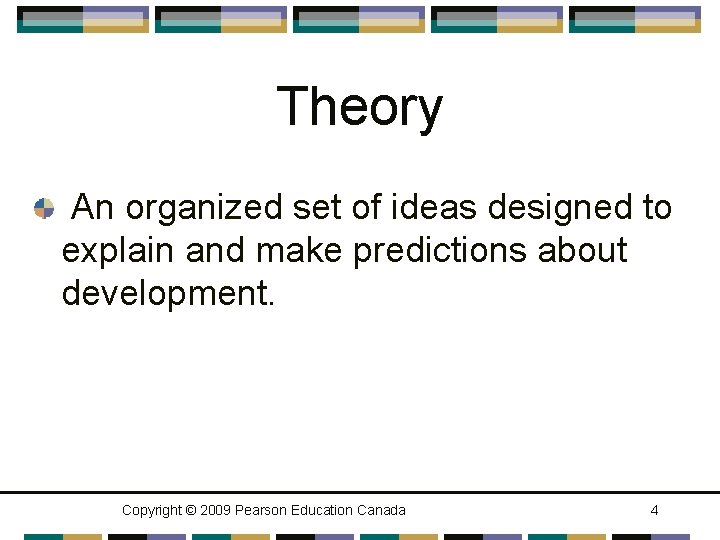 Theory

An organized set of ideas designed to explain and make predictions about development.

Copyright © 2009 Pearson Education Canada

4